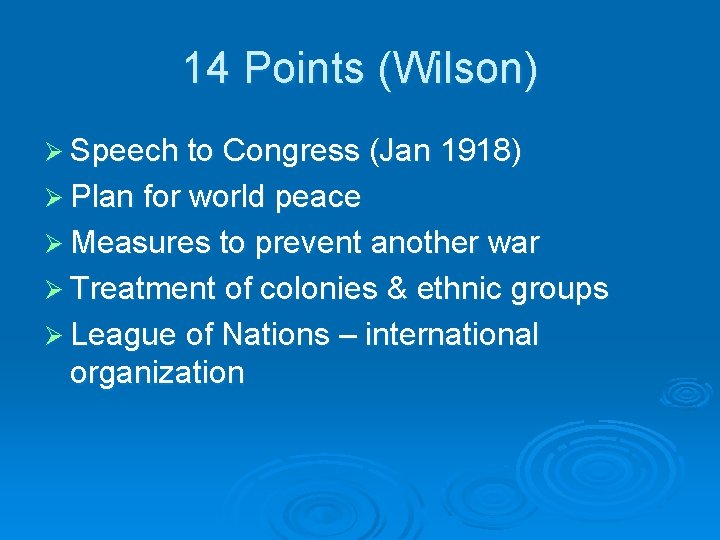 14 Points (Wilson)

➢ Speech to Congress (Jan 1918)
➢ Plan for world peace
➢ Measures to prevent another war
➢ Treatment of colonies & ethnic groups
➢ League of Nations – international organization